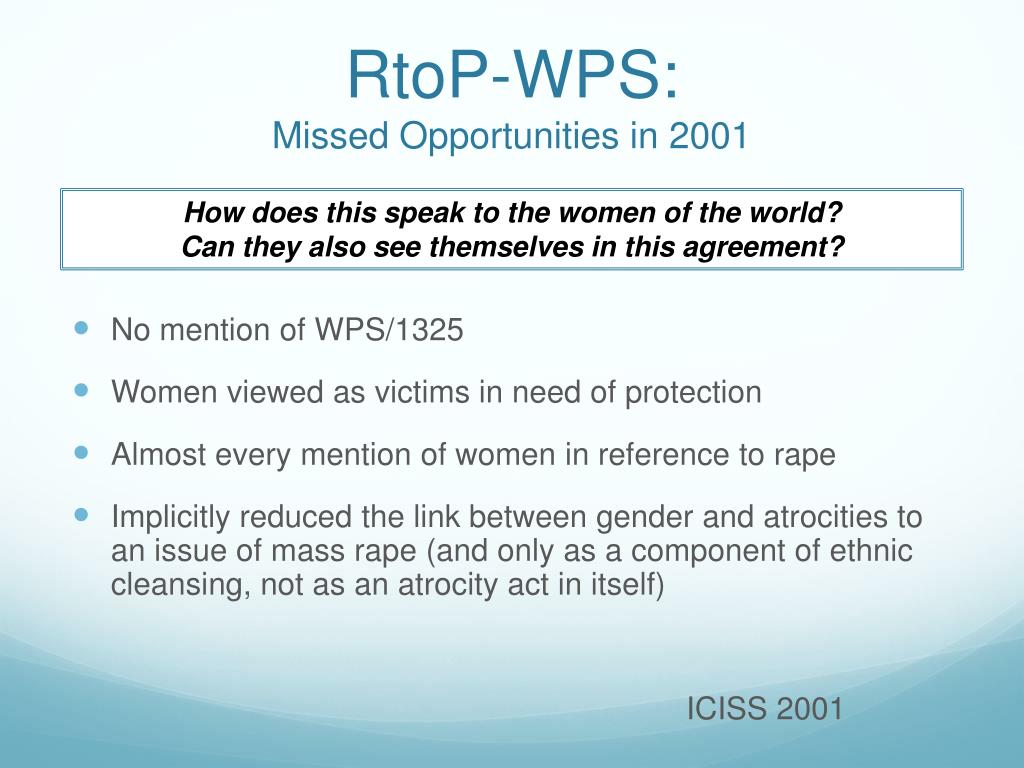 RtoP-WPS:
Missed Opportunities in 2001

How does this speak to the women of the world?
Can they also see themselves in this agreement?

- No mention of WPS/1325
- Women viewed as victims in need of protection
- Almost every mention of women in reference to rape
- Implicitly reduced the link between gender and atrocities to an issue of mass rape (and only as a component of ethnic cleansing, not as an atrocity act in itself)

ICISS 2001